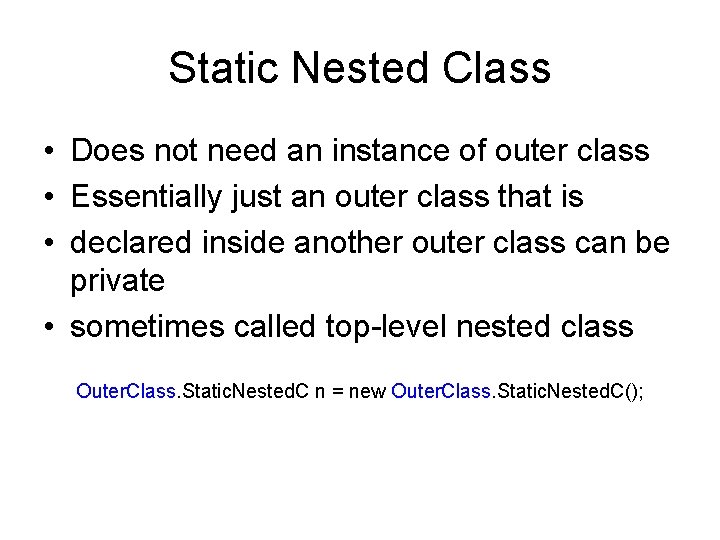 Static Nested Class

• Does not need an instance of outer class
• Essentially just an outer class that is
• declared inside another outer class can be private
• sometimes called top-level nested class

OuterClass.StaticNestedC n = new OuterClass.StaticNestedC();